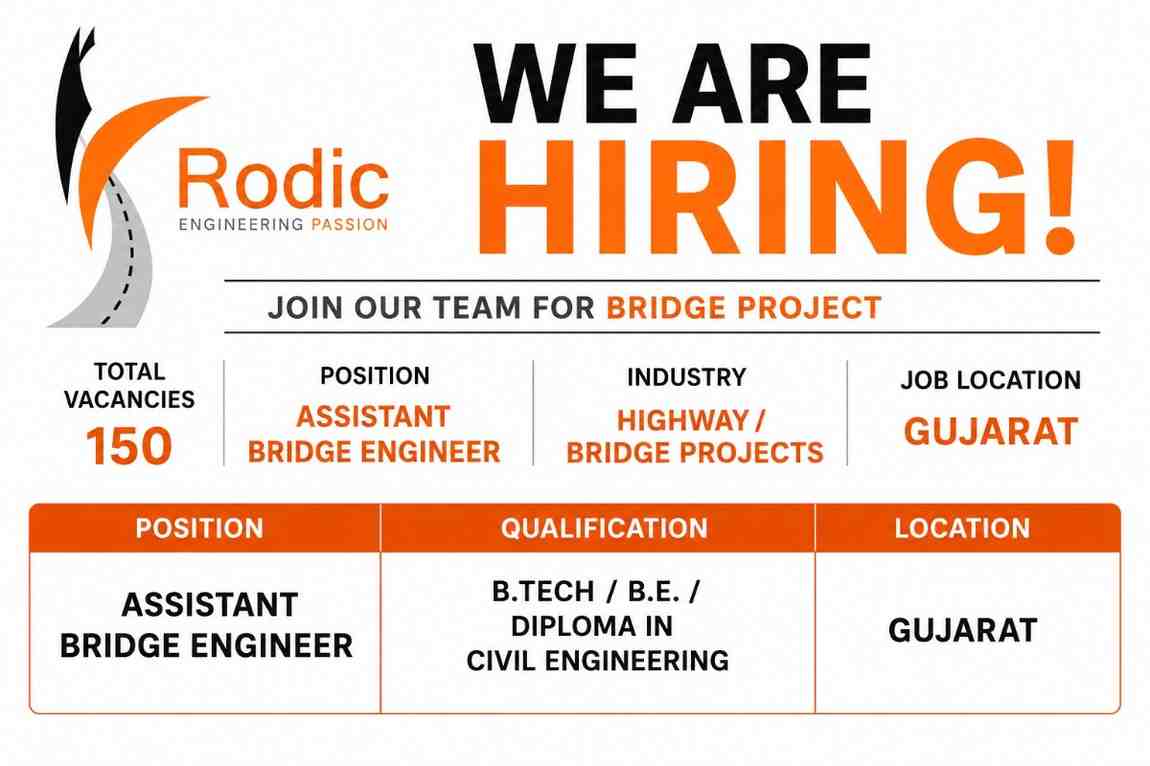 Rodic
ENGINEERING PASSION

WE ARE
HIRING!

JOIN OUR TEAM FOR BRIDGE PROJECT

TOTAL VACANCIES
150

POSITION
ASSISTANT BRIDGE ENGINEER

INDUSTRY
HIGHWAY / BRIDGE PROJECTS

JOB LOCATION
GUJARAT

| POSITION | QUALIFICATION | LOCATION |
|---|---|---|
| ASSISTANT BRIDGE ENGINEER | B.TECH / B.E. / DIPLOMA IN CIVIL ENGINEERING | GUJARAT |